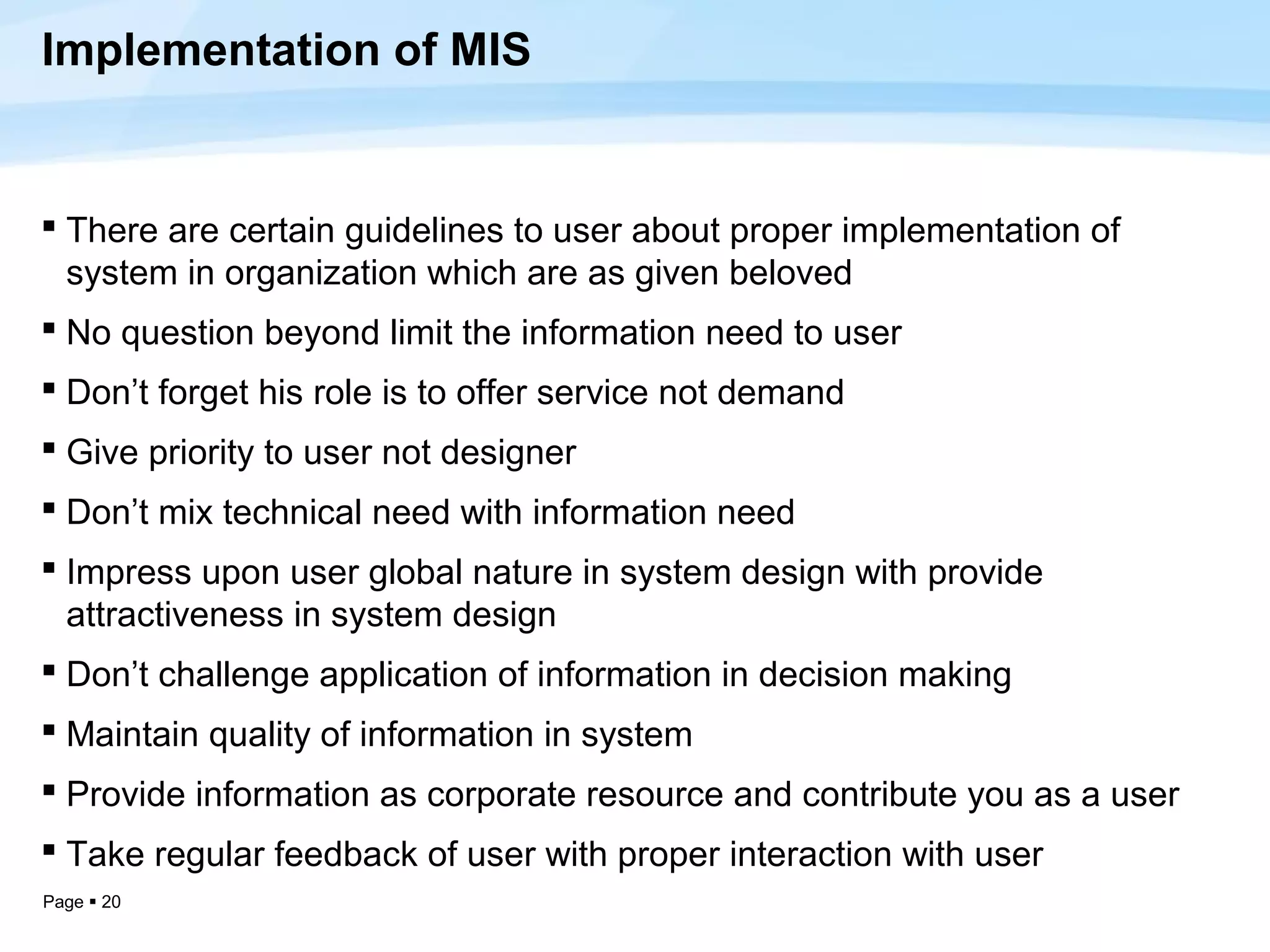 Implementation of MIS

▪ There are certain guidelines to user about proper implementation of system in organization which are as given beloved

▪ No question beyond limit the information need to user

▪ Don’t forget his role is to offer service not demand

▪ Give priority to user not designer

▪ Don’t mix technical need with information need

▪ Impress upon user global nature in system design with provide attractiveness in system design

▪ Don’t challenge application of information in decision making

▪ Maintain quality of information in system

▪ Provide information as corporate resource and contribute you as a user

▪ Take regular feedback of user with proper interaction with user

Page ▪ 20